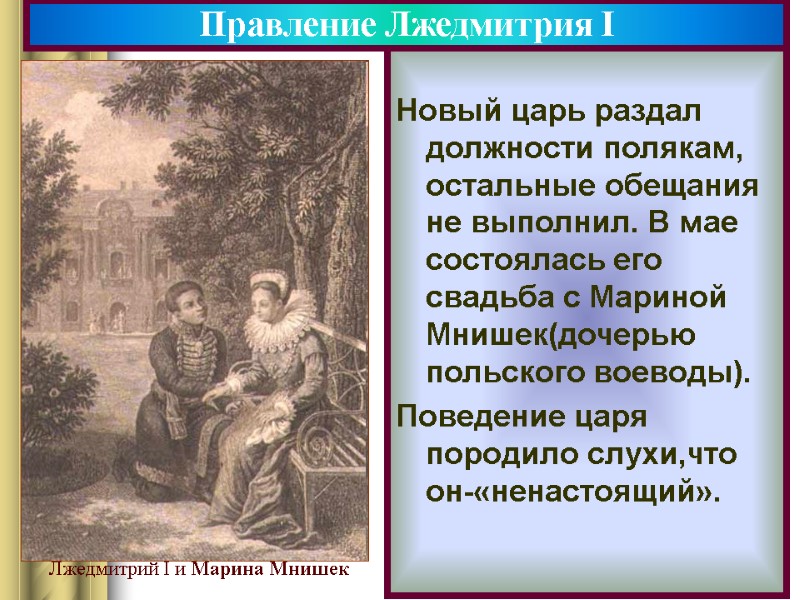 Правление Лжедмитрия I

Новый царь раздал должности полякам, остальные обещания не выполнил. В мае состоялась его свадьба с Мариной Мнишек(дочерью польского воеводы).

Поведение царя породило слухи,что он-«ненастоящий».

Лжедмитрий I и Марина Мнишек